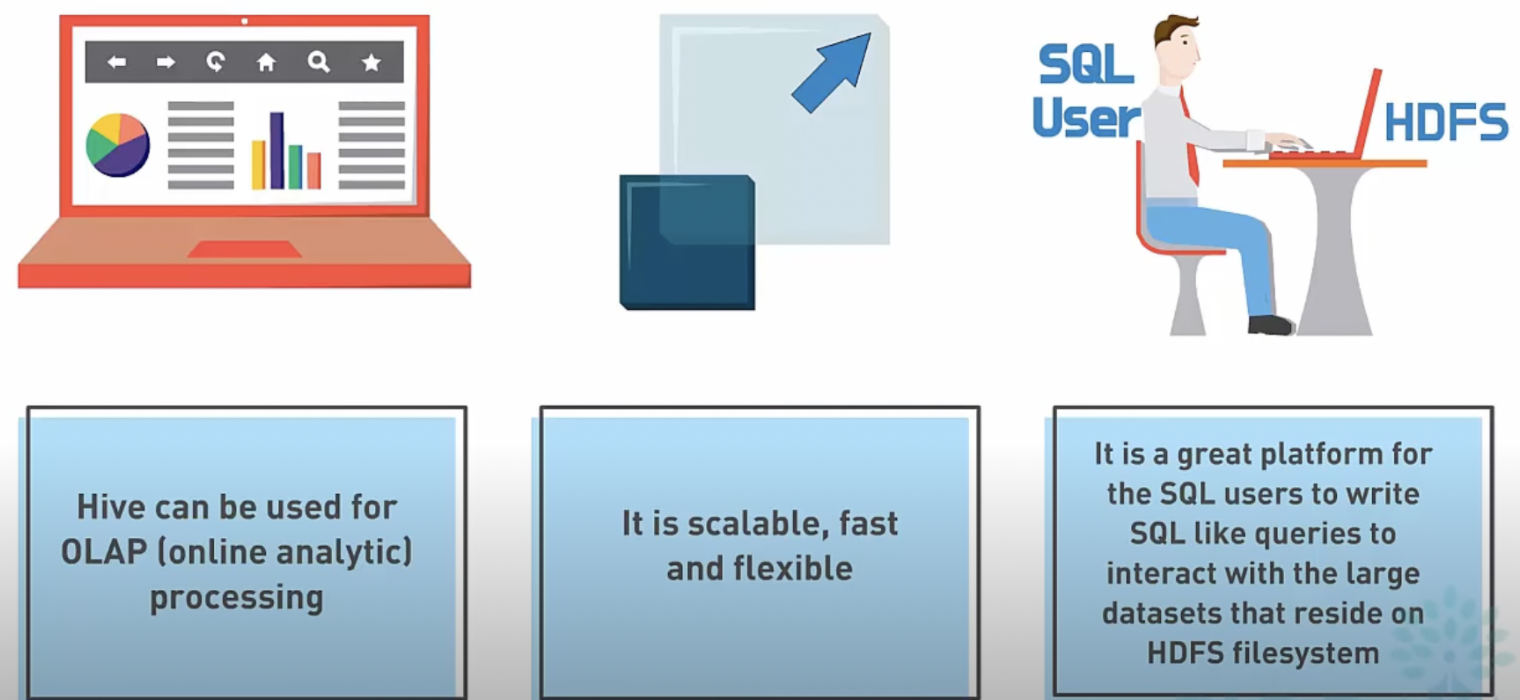 SQL User

HDFS

Hive can be used for OLAP (online analytic) processing

It is scalable, fast and flexible

It is a great platform for the SQL users to write SQL like queries to interact with the large datasets that reside on HDFS filesystem